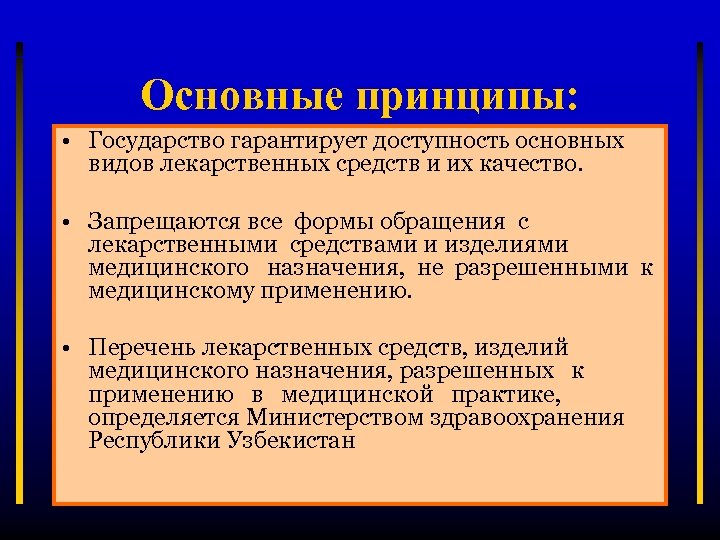 Основные принципы:

• Государство гарантирует доступность основных видов лекарственных средств и их качество.

• Запрещаются все формы обращения с лекарственными средствами и изделиями медицинского назначения, не разрешенными к медицинскому применению.

• Перечень лекарственных средств, изделий медицинского назначения, разрешенных к применению в медицинской практике, определяется Министерством здравоохранения Республики Узбекистан